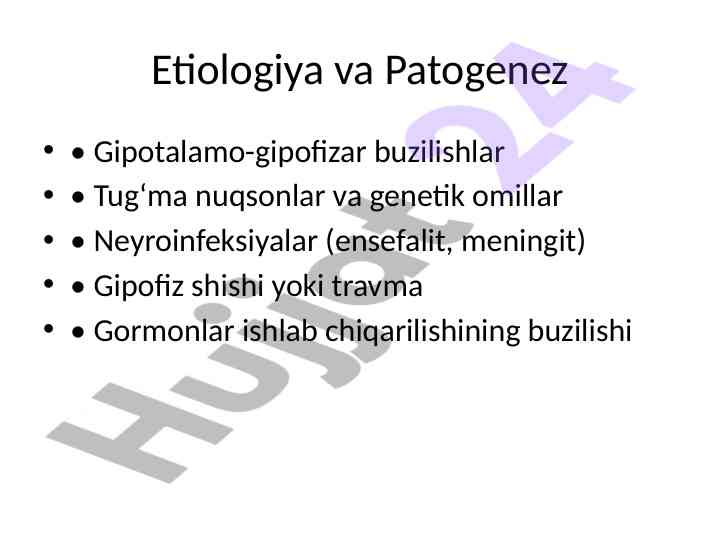 Etiologiya va Patogenez

• • Gipotalamo-gipofizar buzilishlar
• • Tug‘ma nuqsonlar va genetik omillar
• • Neyroinfeksiyalar (ensefalit, meningit)
• • Gipofiz shishi yoki travma
• • Gormonlar ishlab chiqarilishining buzilishi

Hujjat24